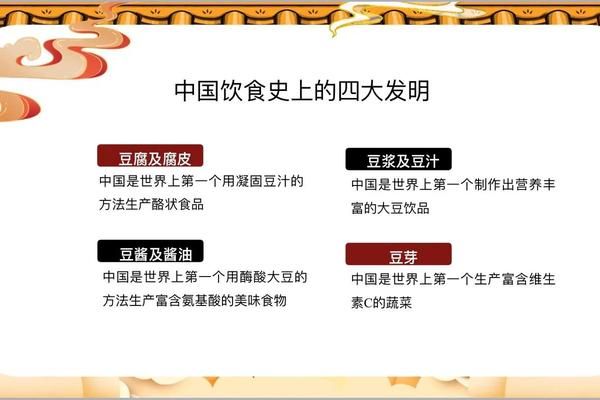 中国饮食史上的四大发明

豆腐及腐皮

中国是世界上第一个用凝固豆汁的方法生产酪状食品

豆酱及酱油

中国是世界上第一个用酶酸大豆的方法生产富含氨基酸的美味食物

豆浆及豆汁

中国是世界上第一个制作出营养丰富的大豆饮品

豆芽

中国是世界上第一个生产富含维生素C的蔬菜